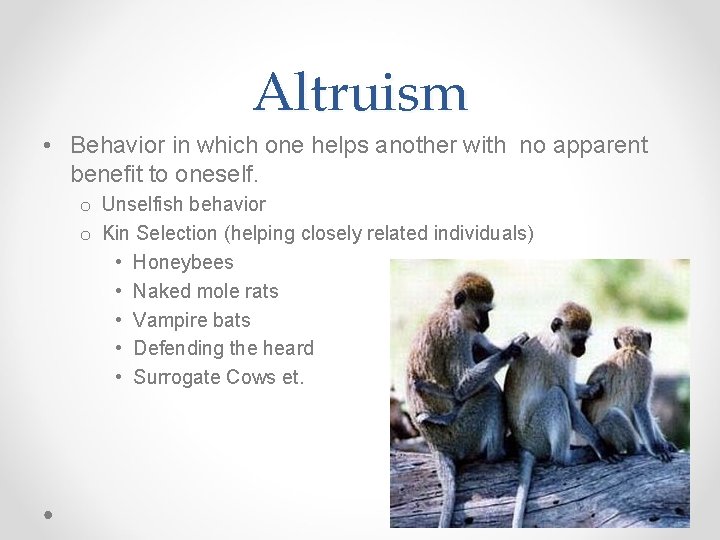 Altruism

• Behavior in which one helps another with no apparent benefit to oneself.
  o Unselfish behavior
  o Kin Selection (helping closely related individuals)
    • Honeybees
    • Naked mole rats
    • Vampire bats
    • Defending the heard
    • Surrogate Cows et.